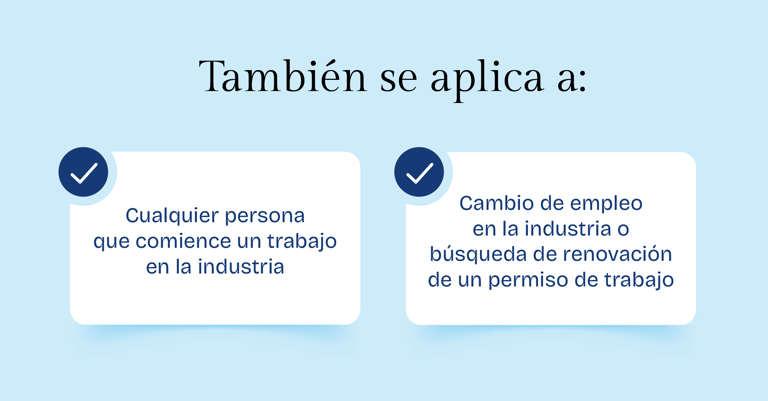 También se aplica a:

Cualquier persona que comience un trabajo en la industria

Cambio de empleo en la industria o búsqueda de renovación de un permiso de trabajo